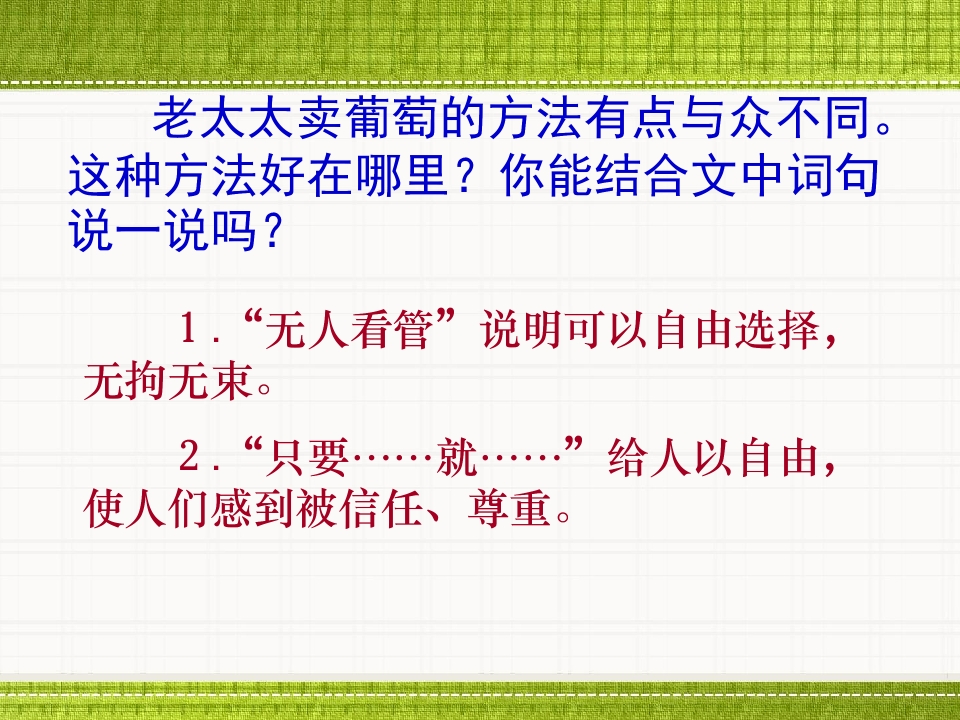 老太太卖葡萄的方法有点与众不同。这种方法好在哪里？你能结合文中词句说一说吗？

1.“无人看管”说明可以自由选择，无拘无束。

2.“只要……就……”给人以自由，使人们感到被信任、尊重。